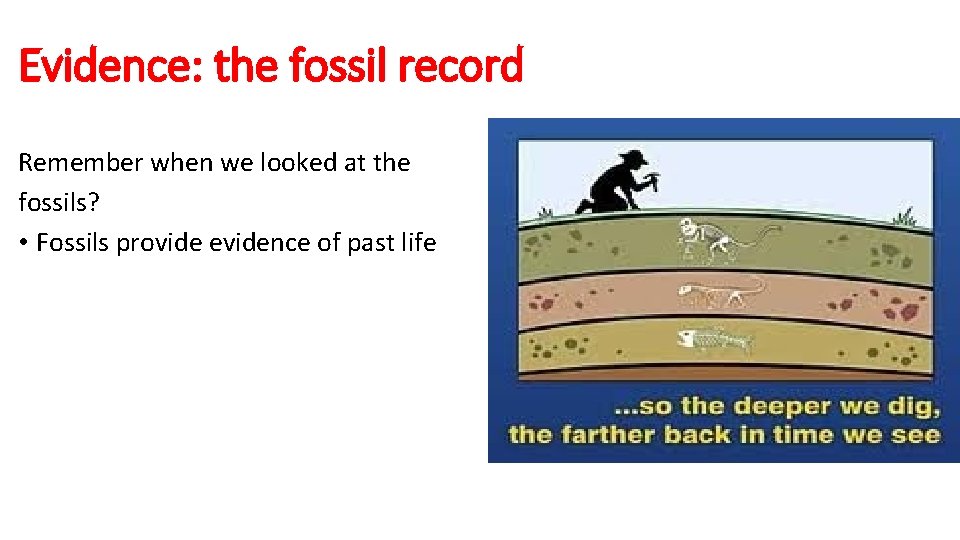 Evidence: the fossil record

Remember when we looked at the fossils?

• Fossils provide evidence of past life

...so the deeper we dig, the farther back in time we see